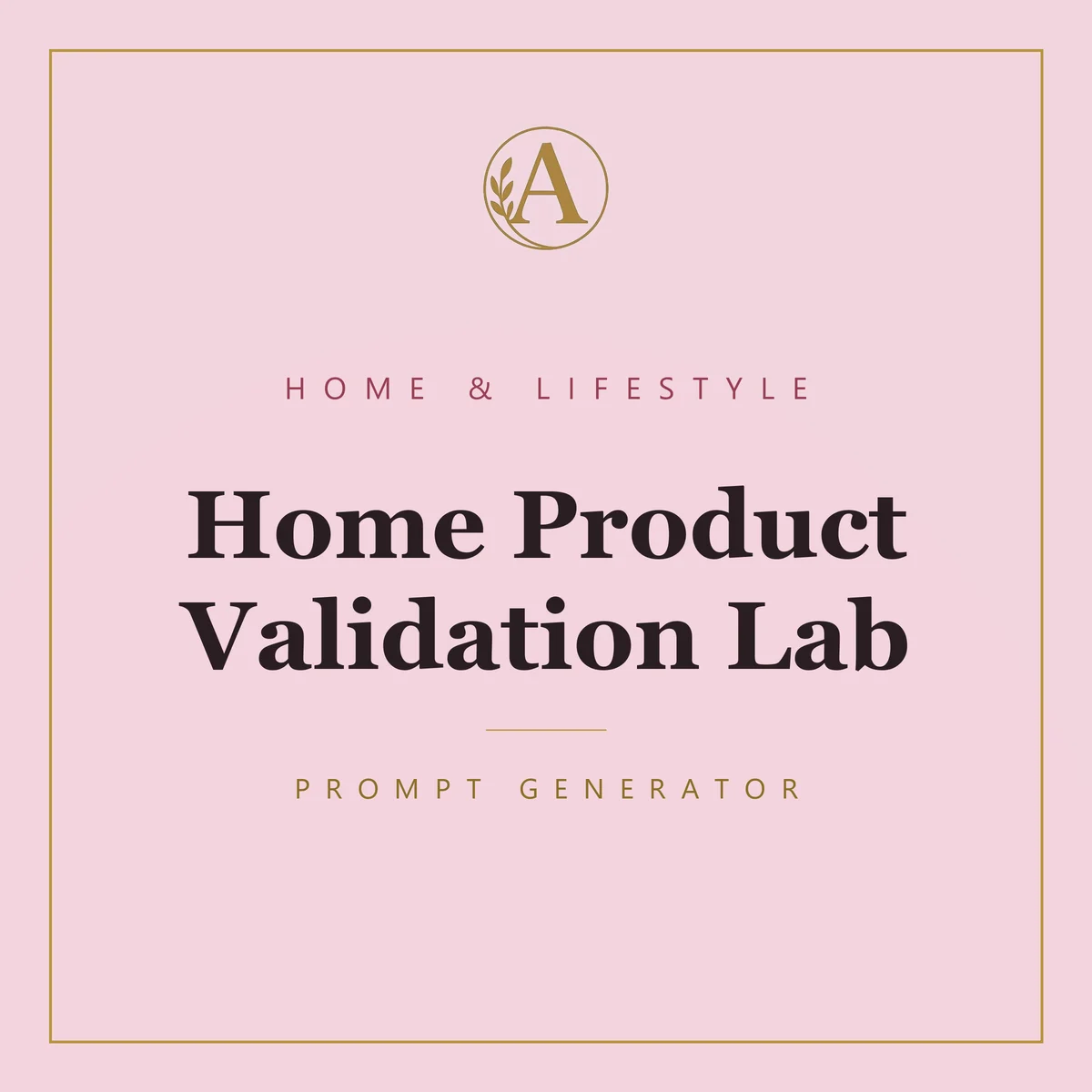 A

HOME & LIFESTYLE

Home Product Validation Lab

PROMPT GENERATOR